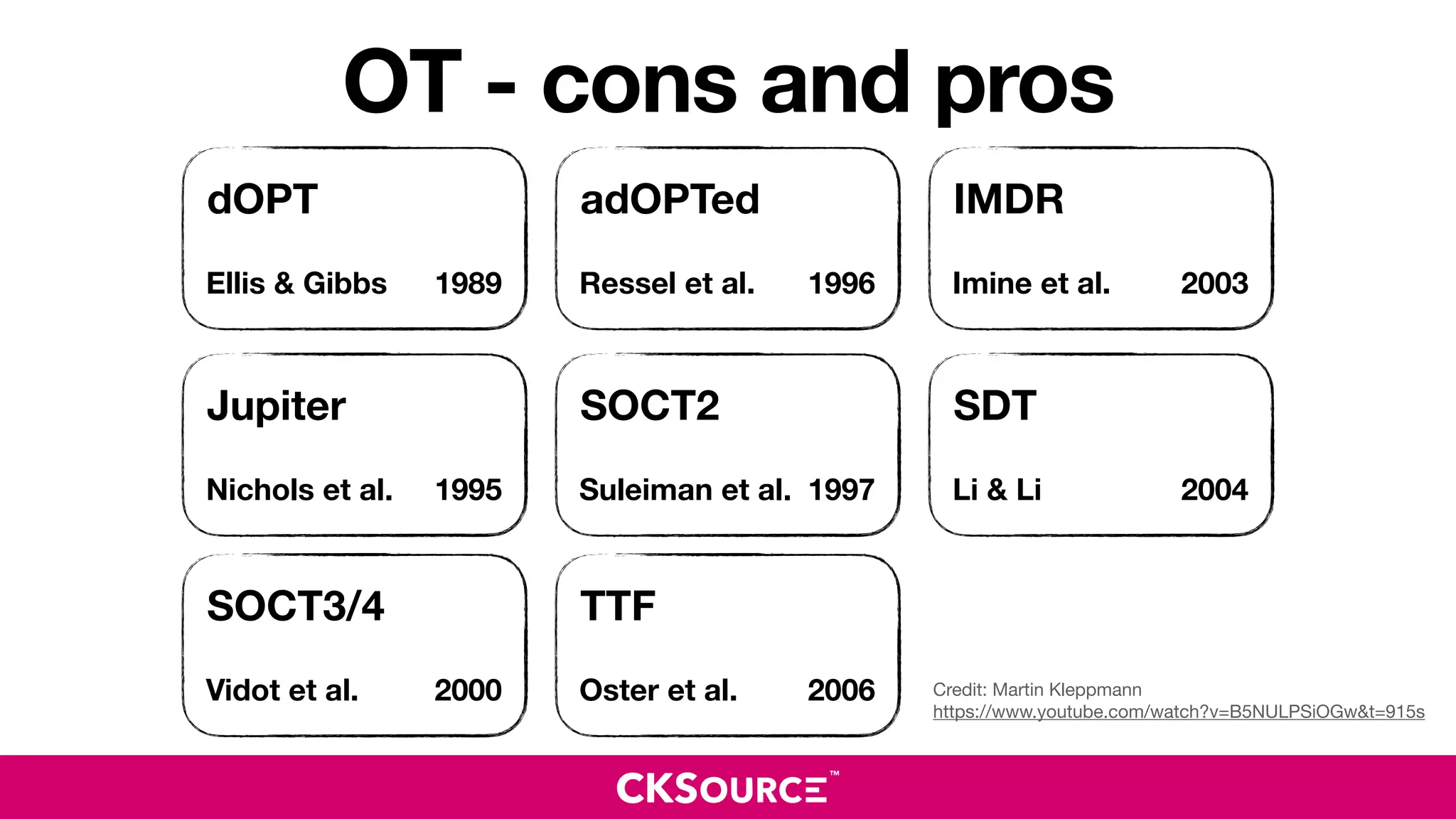 OT - cons and pros

dOPT

Ellis & Gibbs 1989

adOPTed

Ressel et al. 1996

IMDR

Imine et al. 2003

Jupiter

Nichols et al. 1995

SOCT2

Suleiman et al. 1997

SDT

Li & Li 2004

SOCT3/4

Vidot et al. 2000

TTF

Oster et al. 2006

Credit: Martin Kleppmann
https://www.youtube.com/watch?v=B5NULPSiOGw&t=915s

CKSOURCE™